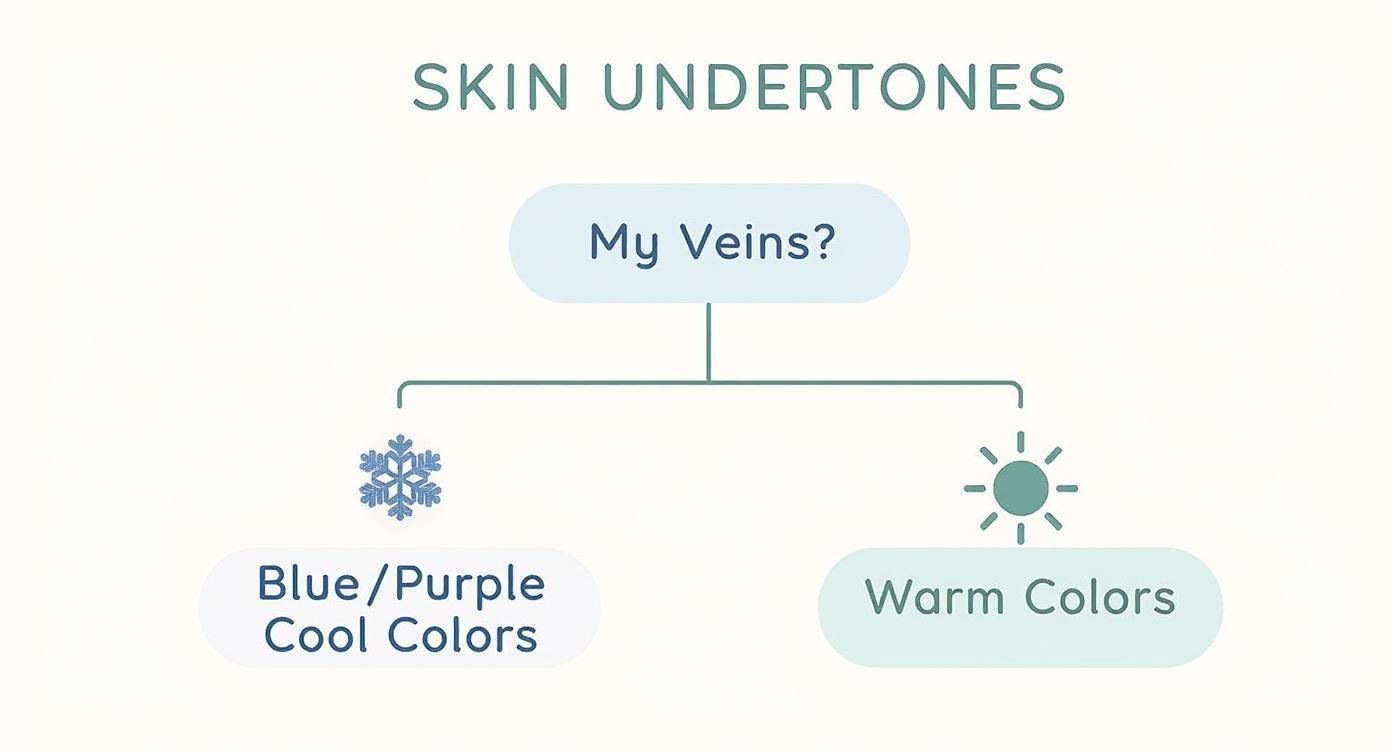 SKIN UNDERTONES

My Veins?

Blue/Purple
Cool Colors

Warm Colors